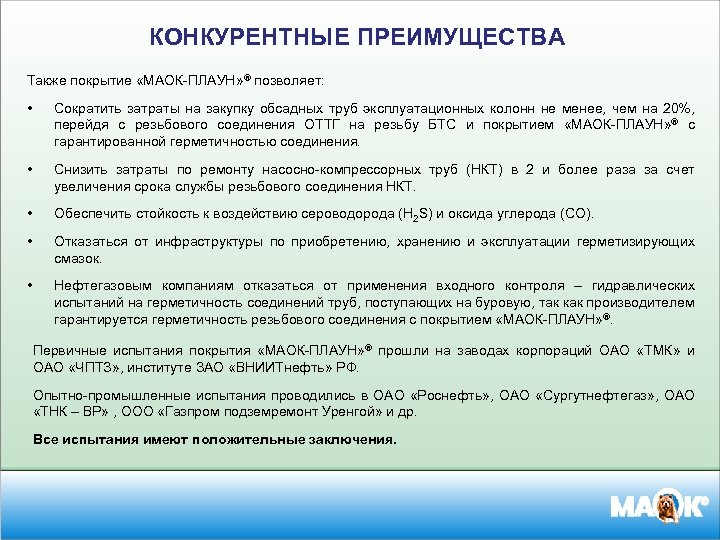 КОНКУРЕНТНЫЕ ПРЕИМУЩЕСТВА

Также покрытие «МАОК-ПЛАУН»® позволяет:

• Сократить затраты на закупку обсадных труб эксплуатационных колонн не менее, чем на 20%, перейдя с резьбового соединения ОТТГ на резьбу БТС и покрытием «МАОК-ПЛАУН»® с гарантированной герметичностью соединения.

• Снизить затраты по ремонту насосно-компрессорных труб (НКТ) в 2 и более раза за счет увеличения срока службы резьбового соединения НКТ.

• Обеспечить стойкость к воздействию сероводорода ($H_2S$) и оксида углерода (CO).

• Отказаться от инфраструктуры по приобретению, хранению и эксплуатации герметизирующих смазок.

• Нефтегазовым компаниям отказаться от применения входного контроля – гидравлических испытаний на герметичность соединений труб, поступающих на буровую, так как производителем гарантируется герметичность резьбового соединения с покрытием «МАОК-ПЛАУН»®.

Первичные испытания покрытия «МАОК-ПЛАУН»® прошли на заводах корпораций ОАО «ТМК» и ОАО «ЧПТЗ», институте ЗАО «ВНИИТнефть» РФ.

Опытно-промышленные испытания проводились в ОАО «Роснефть», ОАО «Сургутнефтегаз», ОАО «ТНК – ВР» , ООО «Газпром подземремонт Уренгой» и др.

Все испытания имеют положительные заключения.

МАОК®